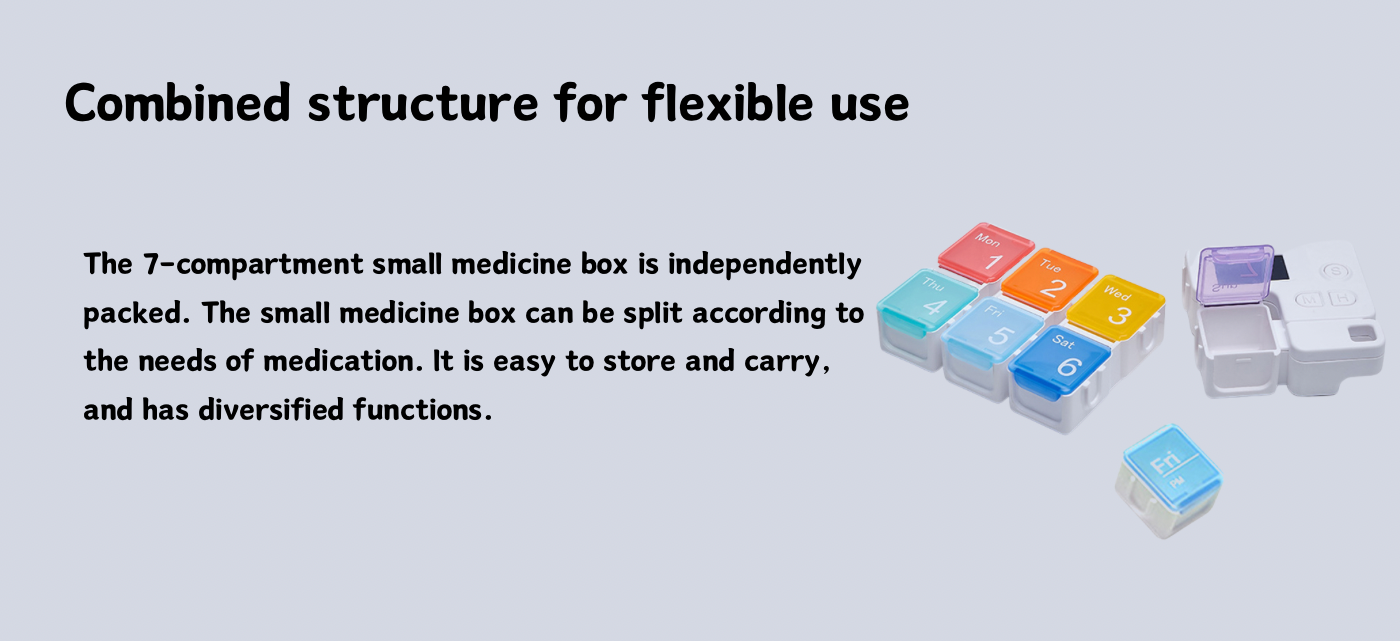 Combined structure for flexible use

The 7-compartment small medicine box is independently packed. The small medicine box can be split according to the needs of medication. It is easy to store and carry, and has diversified functions.

Mon
1
Tue
2
Wed
3
Thu
4
Fri
5
Sat
6
Sun
7
S
M
H
Fri
PM